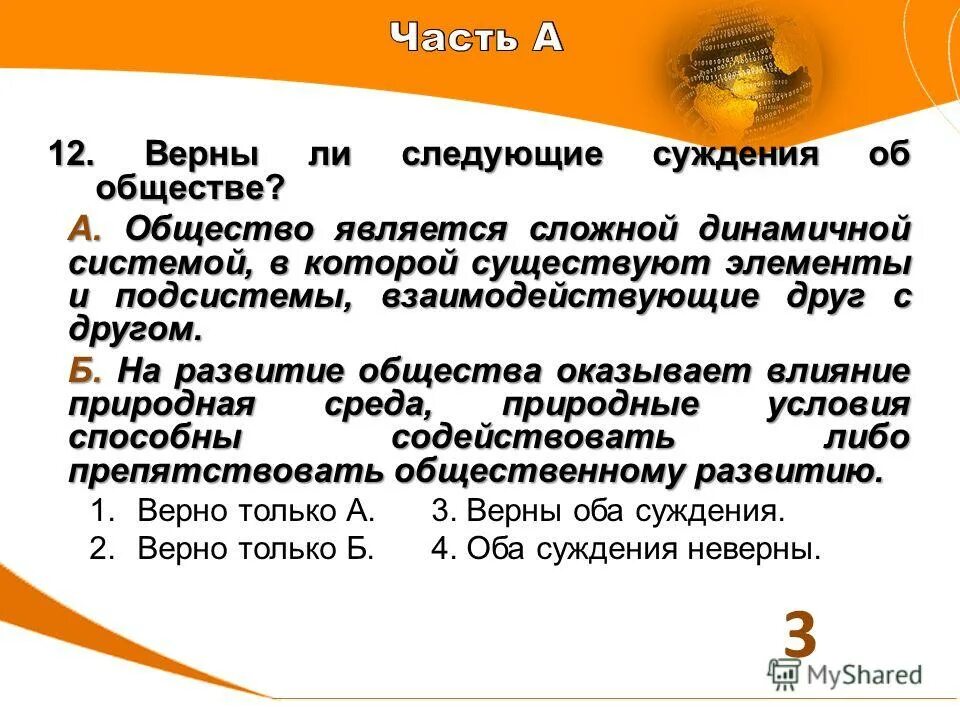 Часть А

12. Верны ли следующие суждения об обществе?

А. Общество является сложной динамичной системой, в которой существуют элементы и подсистемы, взаимодействующие друг с другом.

Б. На развитие общества оказывает влияние природная среда, природные условия способны содействовать либо препятствовать общественному развитию.

1. Верно только А.
2. Верно только Б.
3. Верны оба суждения.
4. Оба суждения неверны.

3

MyShared